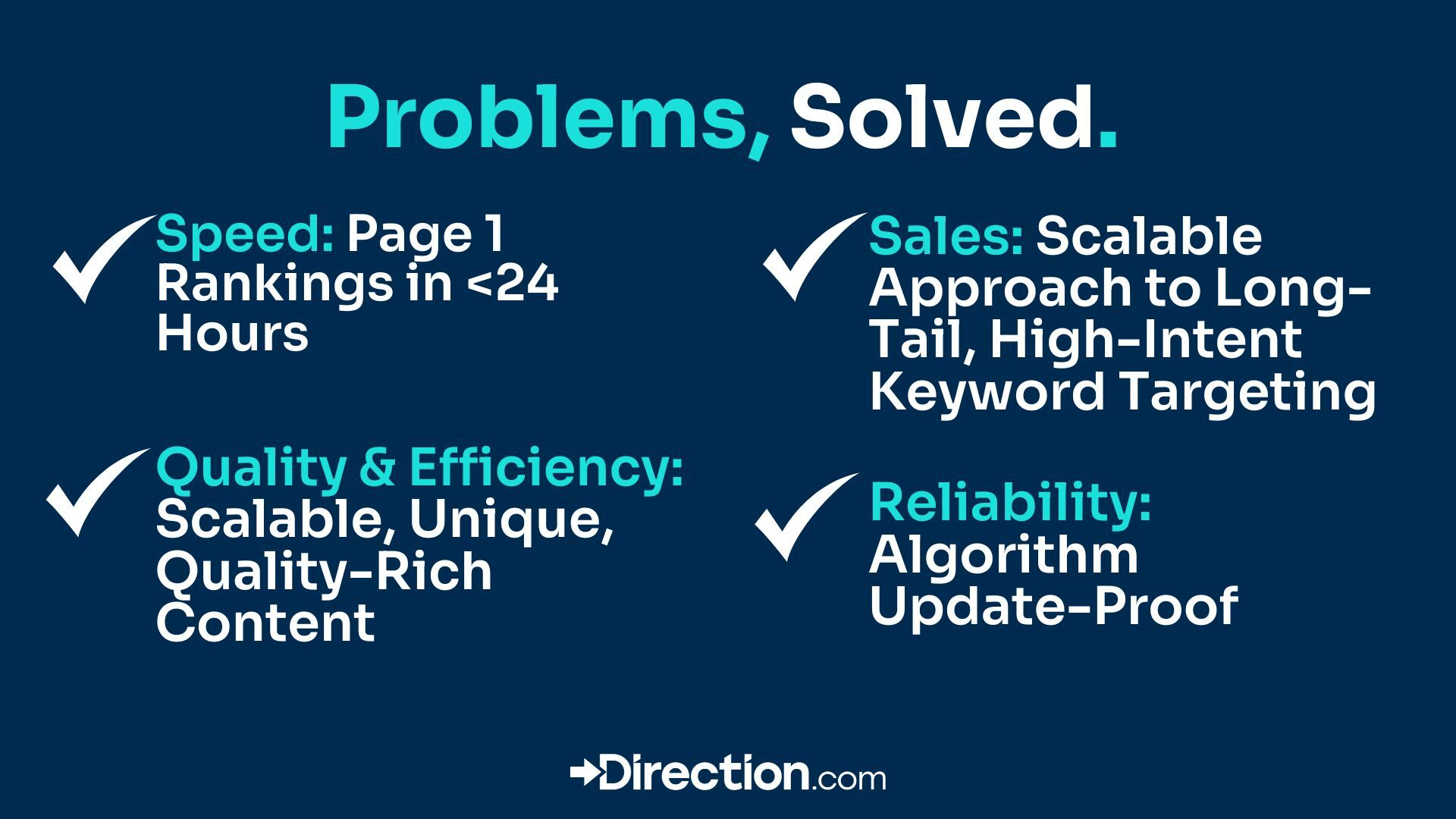 Problems, Solved.

Speed: Page 1 Rankings in <24 Hours

Quality & Efficiency: Scalable, Unique, Quality-Rich Content

Sales: Scalable Approach to Long-Tail, High-Intent Keyword Targeting

Reliability: Algorithm Update-Proof

Direction.com